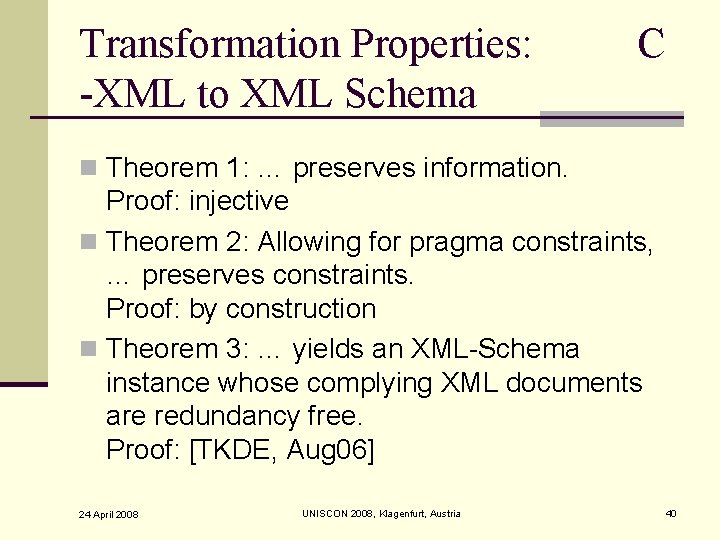 Transformation Properties: C -XML to XML Schema

Theorem 1: … preserves information.
Proof: injective

Theorem 2: Allowing for pragma constraints, … preserves constraints.
Proof: by construction

Theorem 3: … yields an XML-Schema instance whose complying XML documents are redundancy free.
Proof: [TKDE, Aug06]

24 April 2008

UNISCON 2008, Klagenfurt, Austria

40